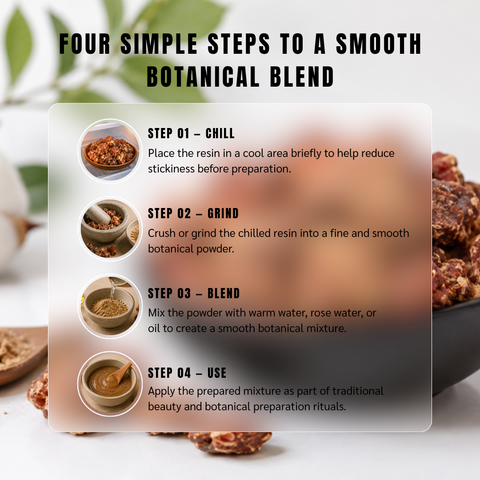 FOUR SIMPLE STEPS TO A SMOOTH BOTANICAL BLEND

STEP 01 – CHILL

Place the resin in a cool area briefly to help reduce stickiness before preparation.

STEP 02 – GRIND

Crush or grind the chilled resin into a fine and smooth botanical powder.

STEP 03 – BLEND

Mix the powder with warm water, rose water, or oil to create a smooth botanical mixture.

STEP 04 – USE

Apply the prepared mixture as part of traditional beauty and botanical preparation rituals.